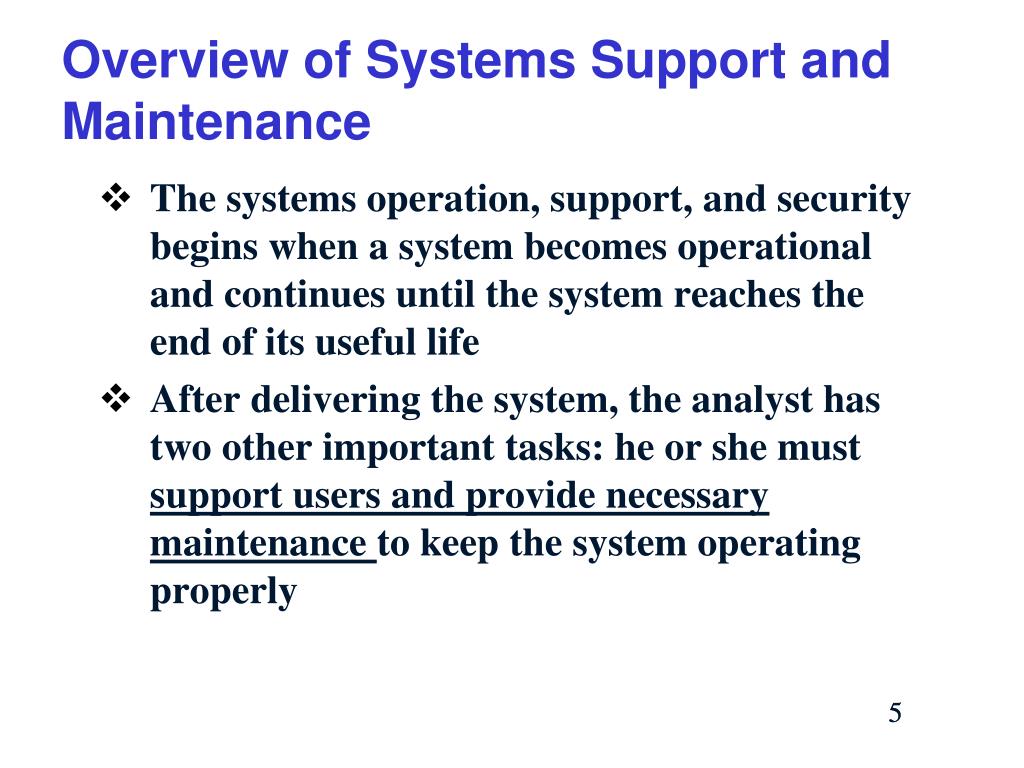 Overview of Systems Support and Maintenance

❖ The systems operation, support, and security begins when a system becomes operational and continues until the system reaches the end of its useful life

❖ After delivering the system, the analyst has two other important tasks: he or she must support users and provide necessary maintenance to keep the system operating properly

5